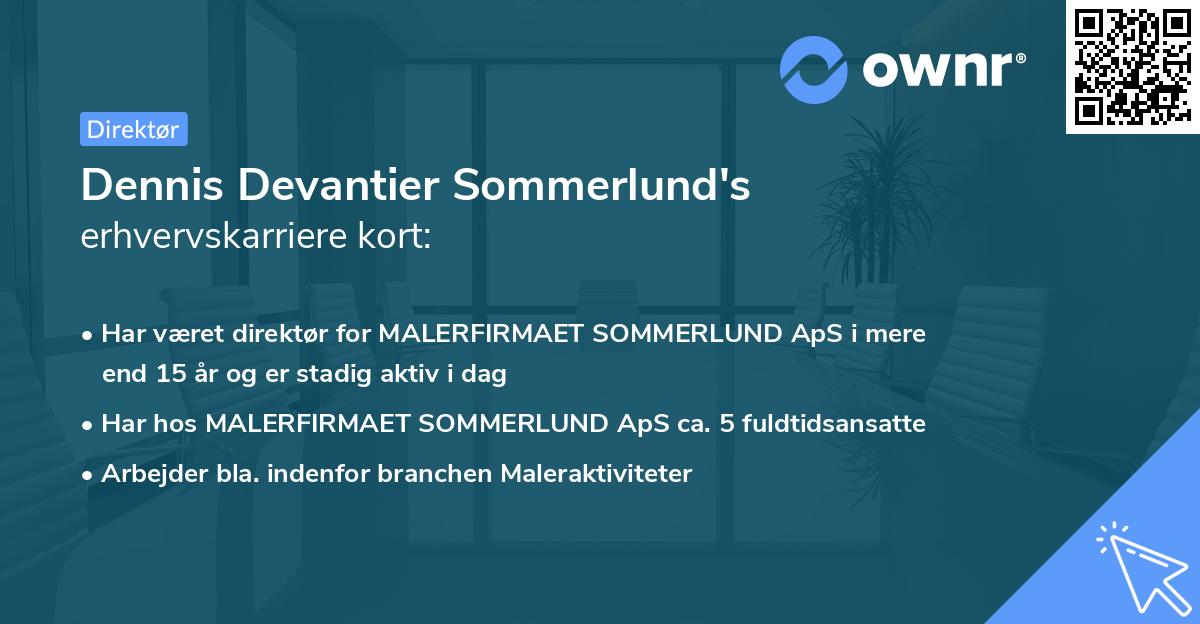 ownr®

Direktør

Dennis Devantier Sommerlund's
erhvervskarriere kort:

• Har været direktør for MALERFIRMAET SOMMERLUND ApS i mere end 15 år og er stadig aktiv i dag
• Har hos MALERFIRMAET SOMMERLUND ApS ca. 5 fuldtidsansatte
• Arbejder bla. indenfor branchen Maleraktiviteter